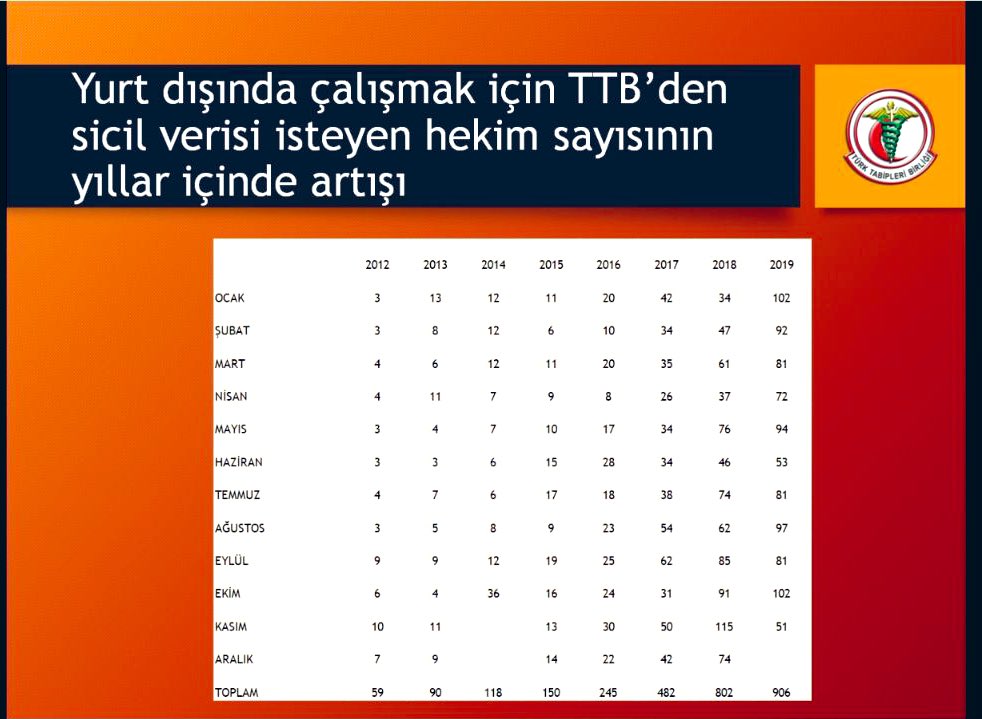 Yurt dışında çalışmak için TTB'den sicil verisi isteyen hekim sayısının yıllar içinde artışı

TÜRK TABİPLERİ BİRLİĞİ

| | 2012 | 2013 | 2014 | 2015 | 2016 | 2017 | 2018 | 2019 |
|---|---|---|---|---|---|---|---|---|
| OCAK | 3 | 13 | 12 | 11 | 20 | 42 | 34 | 102 |
| ŞUBAT | 3 | 8 | 12 | 6 | 10 | 34 | 47 | 92 |
| MART | 4 | 6 | 12 | 11 | 20 | 35 | 61 | 81 |
| NİSAN | 4 | 11 | 7 | 9 | 8 | 26 | 37 | 72 |
| MAYIS | 3 | 4 | 7 | 10 | 17 | 34 | 76 | 94 |
| HAZİRAN | 3 | 3 | 6 | 15 | 28 | 34 | 46 | 53 |
| TEMMUZ | 4 | 7 | 6 | 17 | 18 | 38 | 74 | 81 |
| AĞUSTOS | 3 | 5 | 8 | 9 | 23 | 54 | 62 | 97 |
| EYLÜL | 9 | 9 | 12 | 19 | 25 | 62 | 85 | 81 |
| EKİM | 6 | 4 | 36 | 16 | 24 | 31 | 91 | 102 |
| KASIM | 10 | 11 | | 13 | 30 | 50 | 115 | 51 |
| ARALIK | 7 | 9 | | 14 | 22 | 42 | 74 | |
| TOPLAM | 59 | 90 | 118 | 150 | 245 | 482 | 802 | 906 |